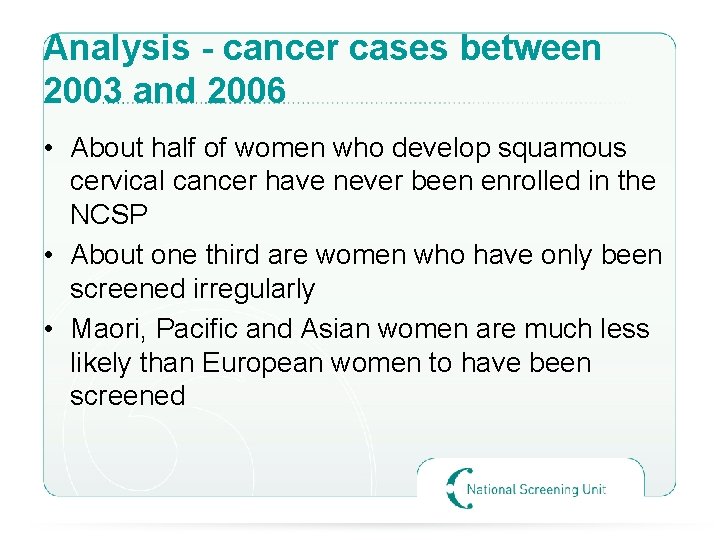 Analysis - cancer cases between 2003 and 2006

• About half of women who develop squamous cervical cancer have never been enrolled in the NCSP

• About one third are women who have only been screened irregularly

• Maori, Pacific and Asian women are much less likely than European women to have been screened

National Screening Unit